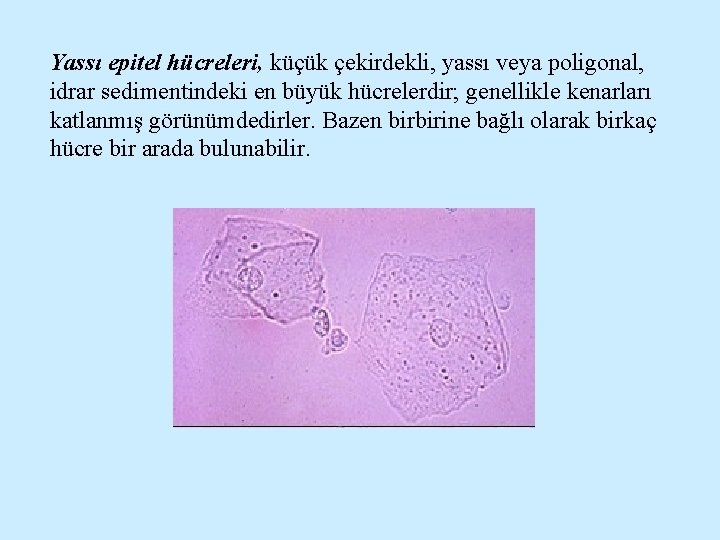 Yassı epitel hücreleri, küçük çekirdekli, yassı veya poligonal, idrar sedimentindeki en büyük hücrelerdir; genellikle kenarları katlanmış görünümdedirler. Bazen birbirine bağlı olarak birkaç hücre bir arada bulunabilir.